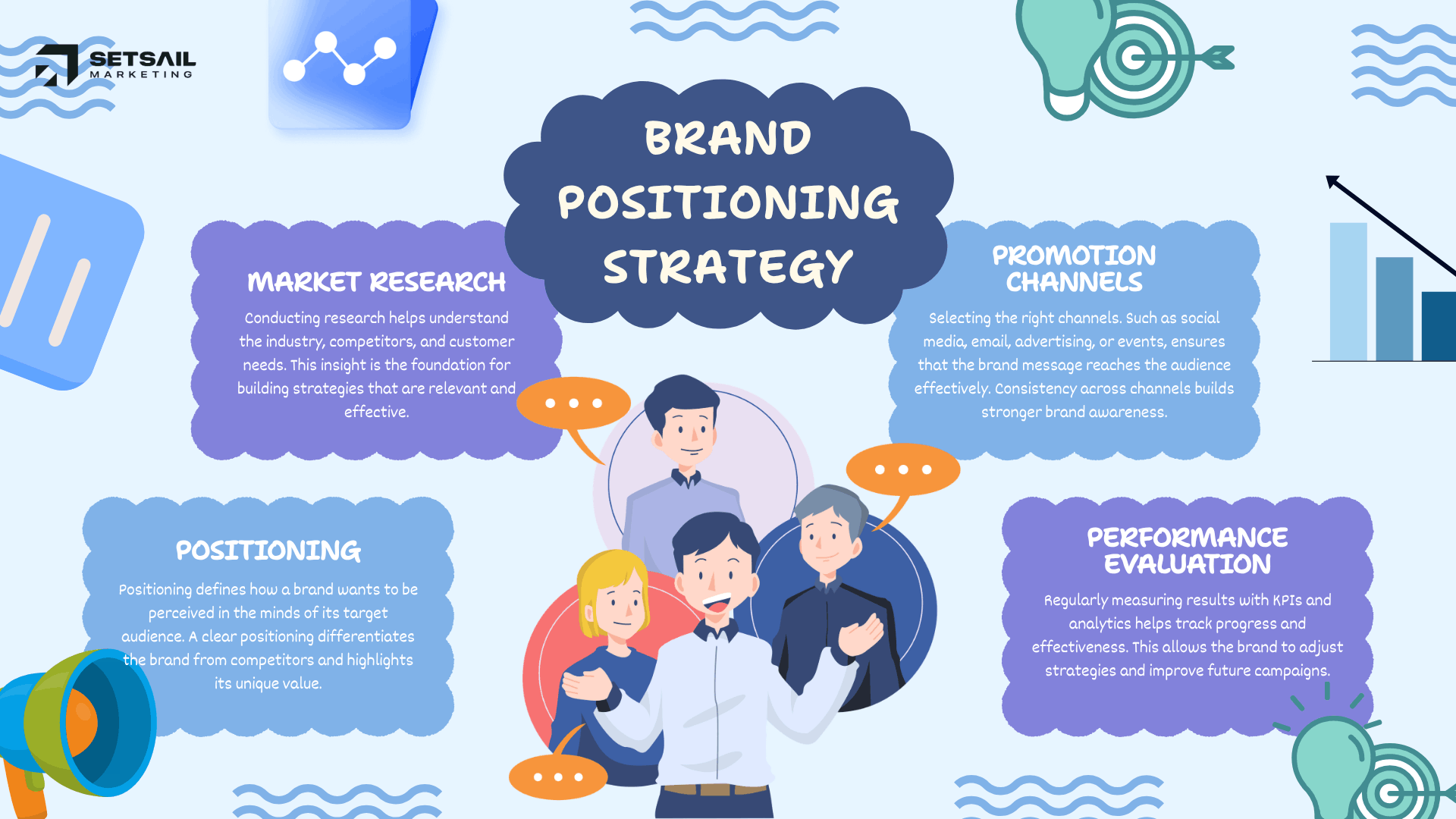 SETSAIL
MARKETING

BRAND POSITIONING STRATEGY

MARKET RESEARCH

Conducting research helps understand the industry, competitors, and customer needs. This insight is the foundation for building strategies that are relevant and effective.

PROMOTION CHANNELS

Selecting the right channels. Such as social media, email, advertising, or events, ensures that the brand message reaches the audience effectively. Consistency across channels builds stronger brand awareness.

POSITIONING

Positioning defines how a brand wants to be perceived in the minds of its target audience. A clear positioning differentiates the brand from competitors and highlights its unique value.

PERFORMANCE EVALUATION

Regularly measuring results with KPIs and analytics helps track progress and effectiveness. This allows the brand to adjust strategies and improve future campaigns.